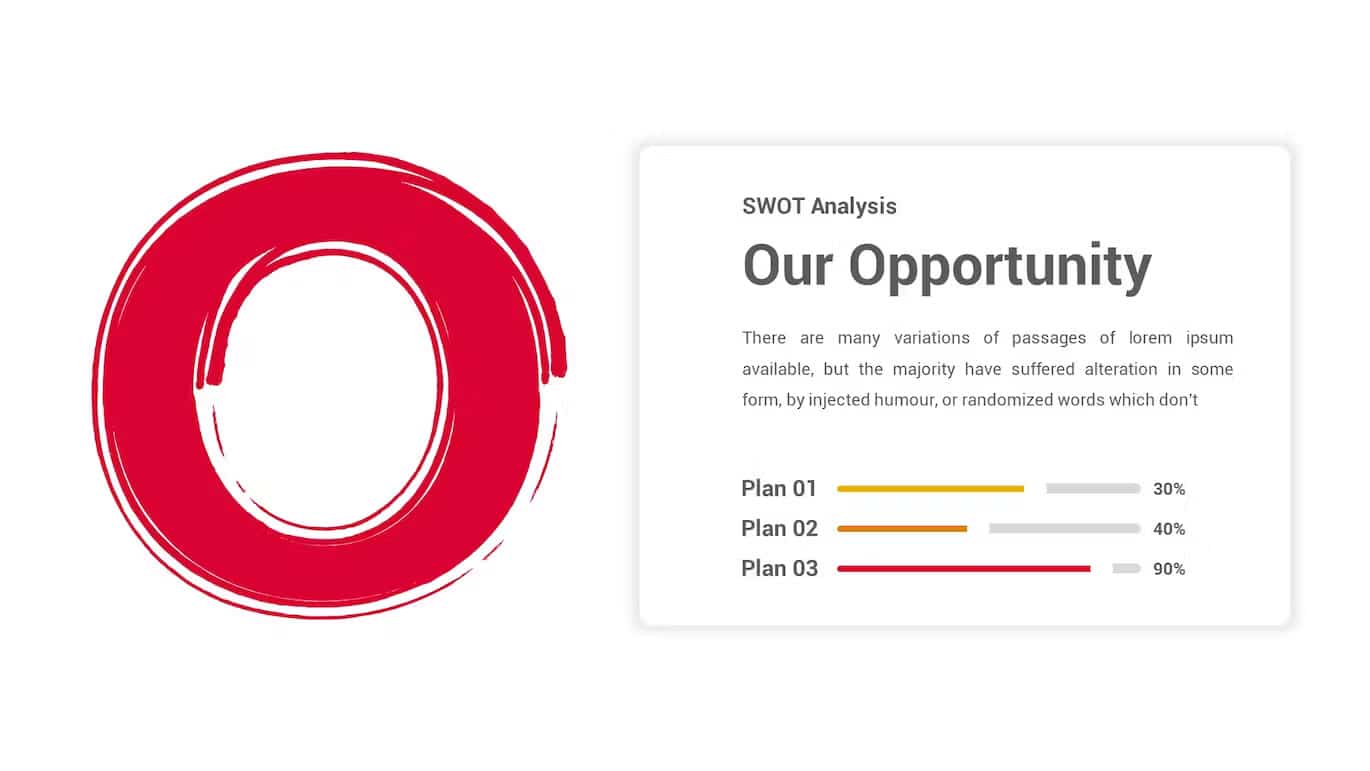 O

SWOT Analysis

Our Opportunity

There are many variations of passages of lorem ipsum available, but the majority have suffered alteration in some form, by injected humour, or randomized words which don't

Plan 01 30%
Plan 02 40%
Plan 03 90%